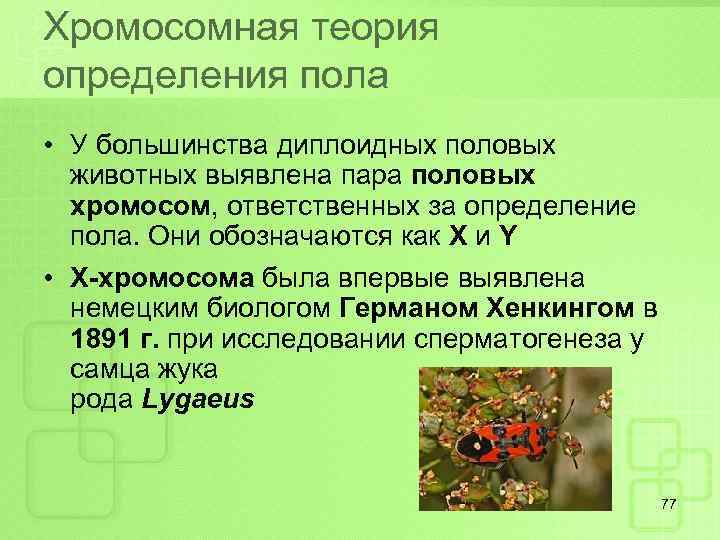 Хромосомная теория определения пола

• У большинства диплоидных половых животных выявлена пара половых хромосом, ответственных за определение пола. Они обозначаются как X и Y

• X-хромосома была впервые выявлена немецким биологом Германом Хенкингом в 1891 г. при исследовании сперматогенеза у самца жука рода Lygaeus

77